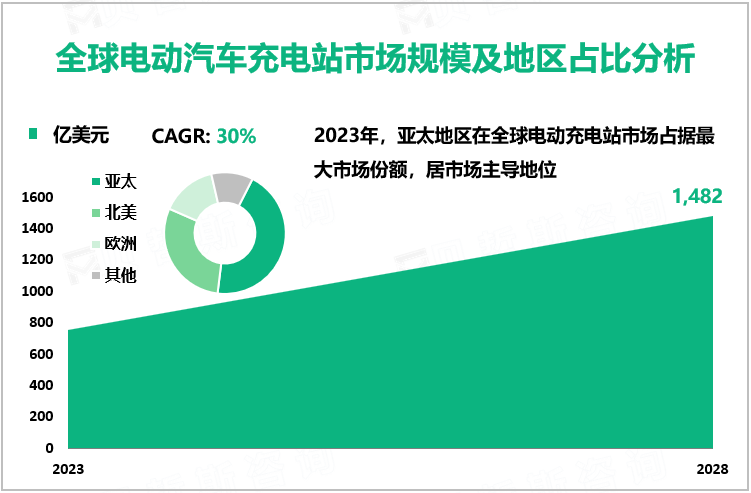 全球电动汽车充电站市场规模及地区占比分析

亿美元

CAGR: 30%

2023年，亚太地区在全球电动充电站市场占据最大市场份额，居市场主导地位

亚太
北美
欧洲
其他

1,482

1600
1400
1200
1000
800
600
400
200
0

2023
2028